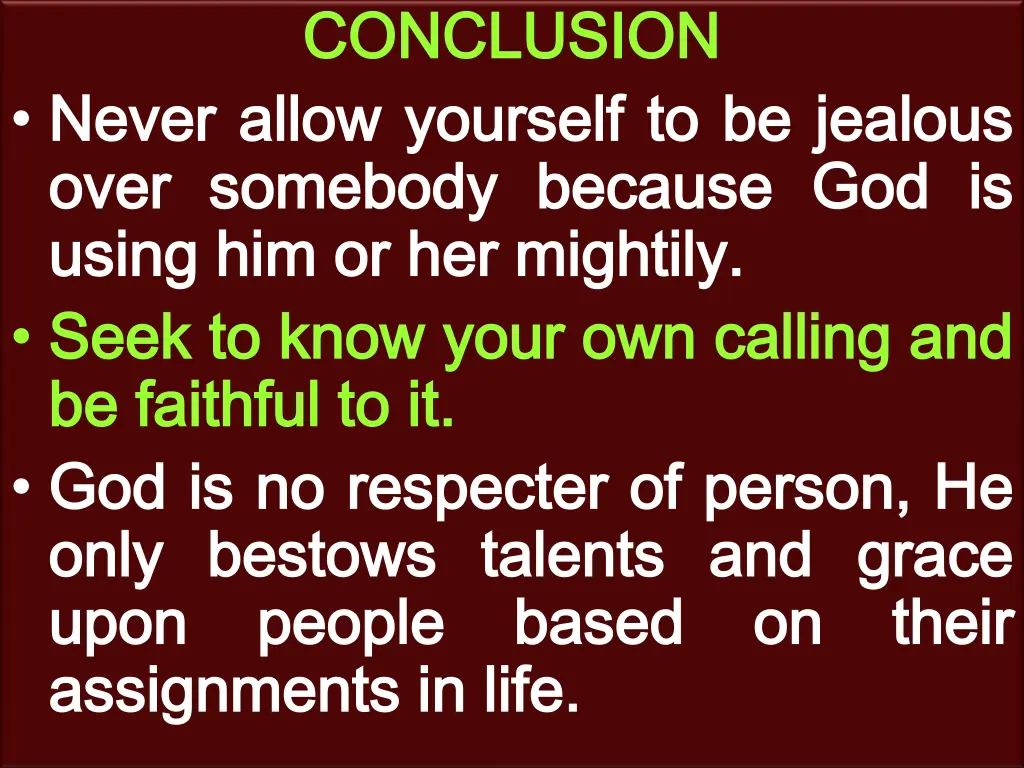 CONCLUSION

• Never allow yourself to be jealous over somebody because God is using him or her mightily.

• Seek to know your own calling and be faithful to it.

• God is no respecter of person, He only bestows talents and grace upon people based on their assignments in life.